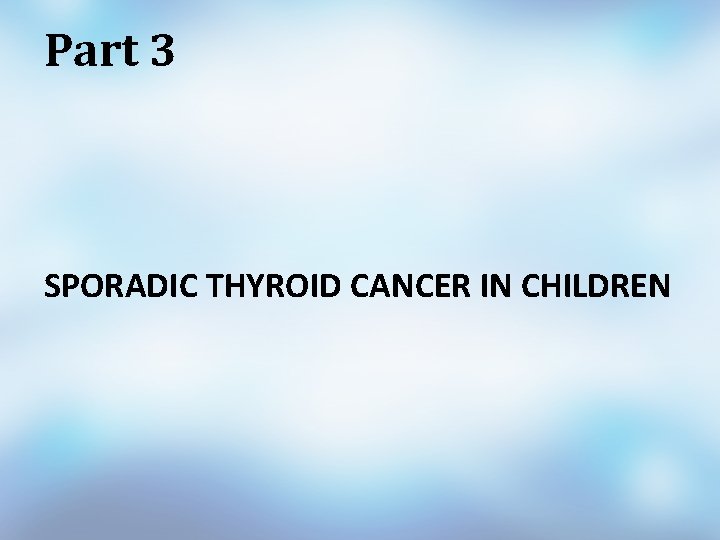 Part 3

SPORADIC THYROID CANCER IN CHILDREN